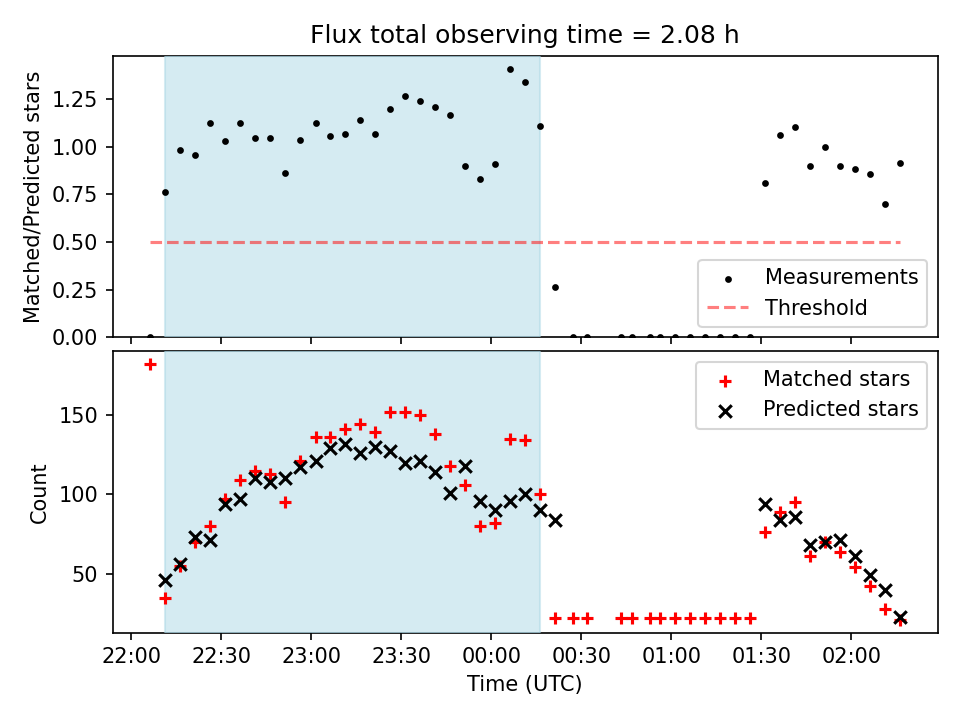 Flux total observing time = 2.08 h

Matched/Predicted stars

1.25
1.00
0.75
0.50
0.25
0.00

Measurements
Threshold

Count

150
100
50

Matched stars
Predicted stars

22:00 22:30 23:00 23:30 00:00 00:30 01:00 01:30 02:00

Time (UTC)